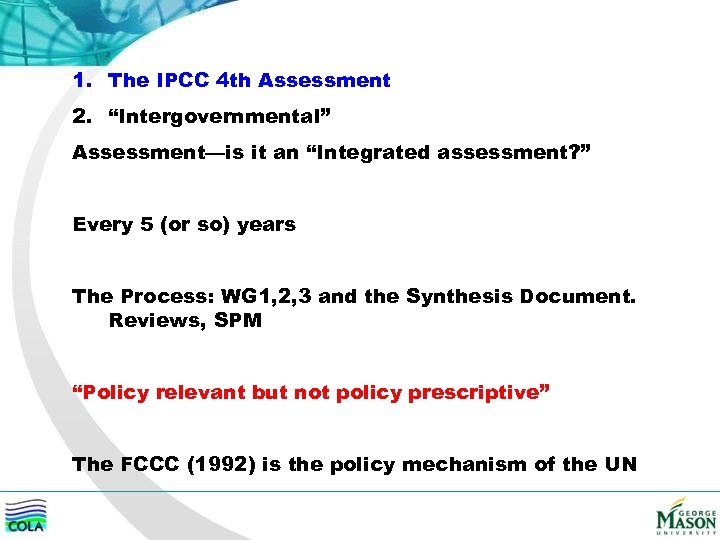 1. The IPCC 4th Assessment

2. “Intergovernmental”

Assessment—is it an “Integrated assessment?”

Every 5 (or so) years

The Process: WG1,2,3 and the Synthesis Document. Reviews, SPM

“Policy relevant but not policy prescriptive”

The FCCC (1992) is the policy mechanism of the UN

COLA

GEORGE MASON UNIVERSITY